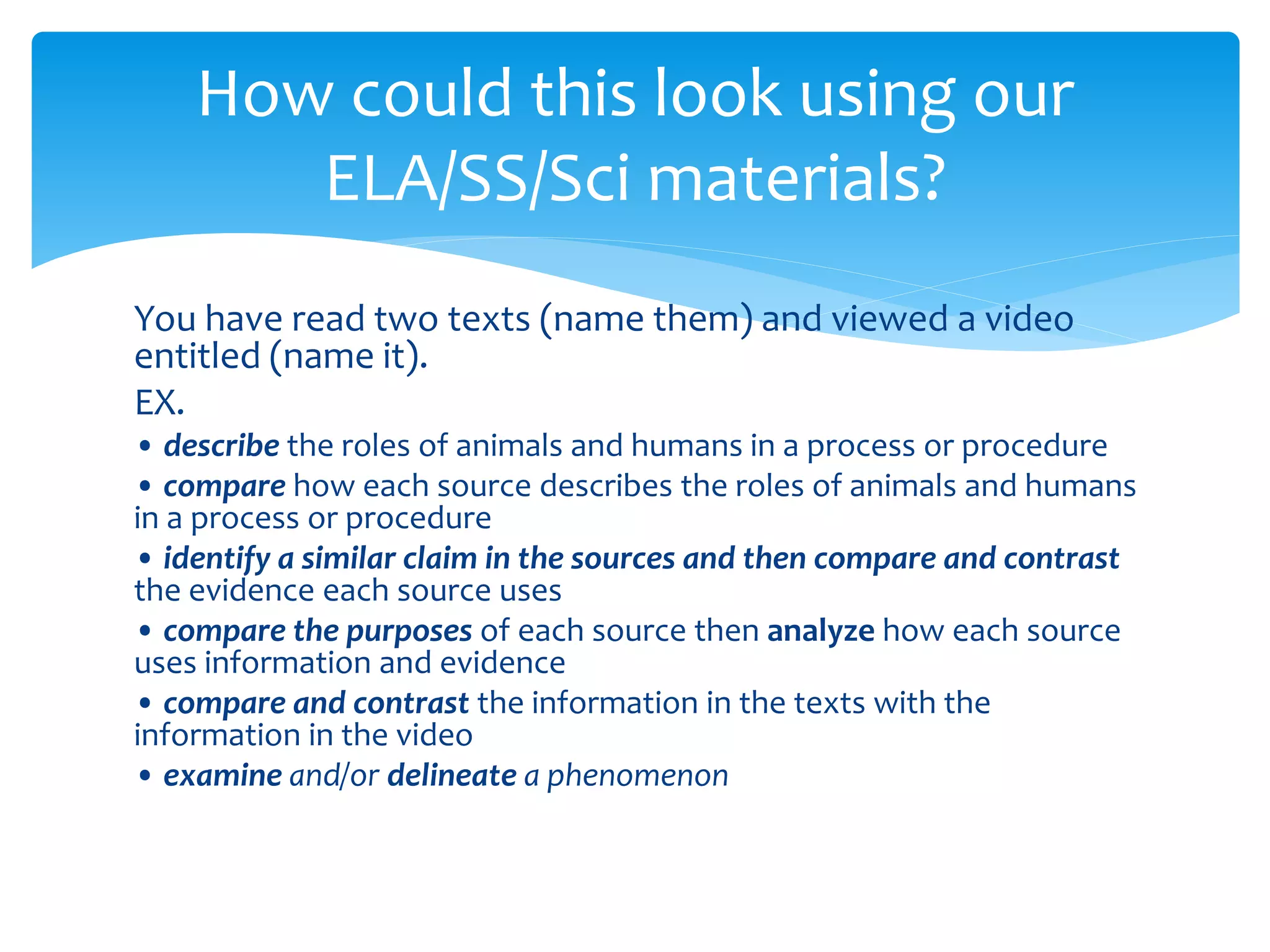 How could this look using our ELA/SS/Sci materials?

You have read two texts (name them) and viewed a video entitled (name it).

EX.

• describe the roles of animals and humans in a process or procedure

• compare how each source describes the roles of animals and humans in a process or procedure

• identify a similar claim in the sources and then compare and contrast the evidence each source uses

• compare the purposes of each source then analyze how each source uses information and evidence

• compare and contrast the information in the texts with the information in the video

• examine and/or delineate a phenomenon